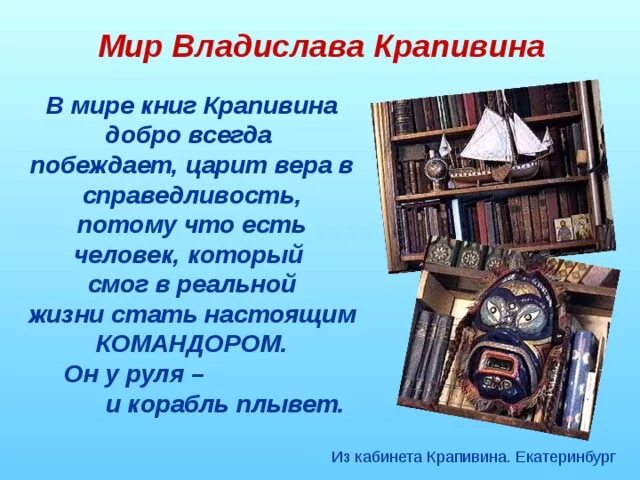 Мир Владислава Крапивина

В мире книг Крапивина добро всегда побеждает, царит вера в справедливость, потому что есть человек, который смог в реальной жизни стать настоящим КОМАНДОРОМ.
Он у руля –
и корабль плывет.

Из кабинета Крапивина. Екатеринбург